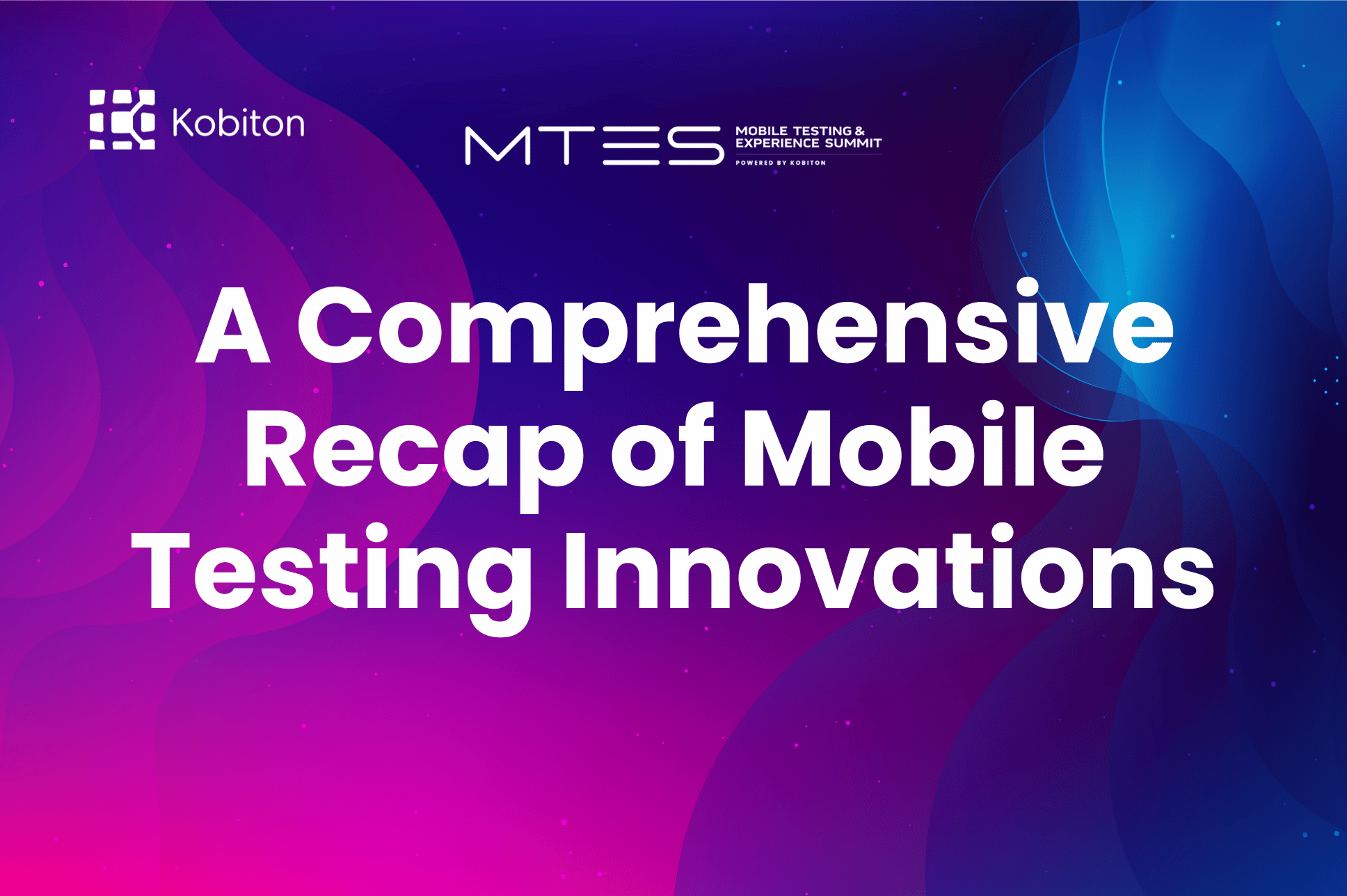 Kobiton

MTES MOBILE TESTING & EXPERIENCE SUMMIT
POWERED BY KOBITON

A Comprehensive Recap of Mobile Testing Innovations